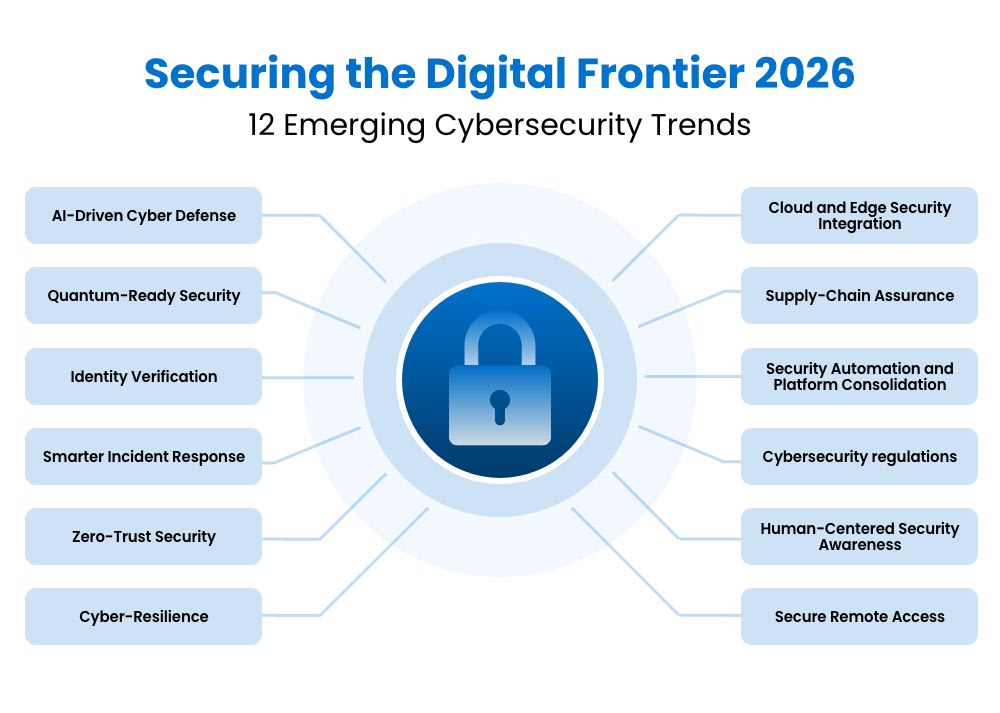 Securing the Digital Frontier 2026
12 Emerging Cybersecurity Trends

AI-Driven Cyber Defense

Quantum-Ready Security

Identity Verification

Smarter Incident Response

Zero-Trust Security

Cyber-Resilience

Cloud and Edge Security Integration

Supply-Chain Assurance

Security Automation and Platform Consolidation

Cybersecurity regulations

Human-Centered Security Awareness

Secure Remote Access